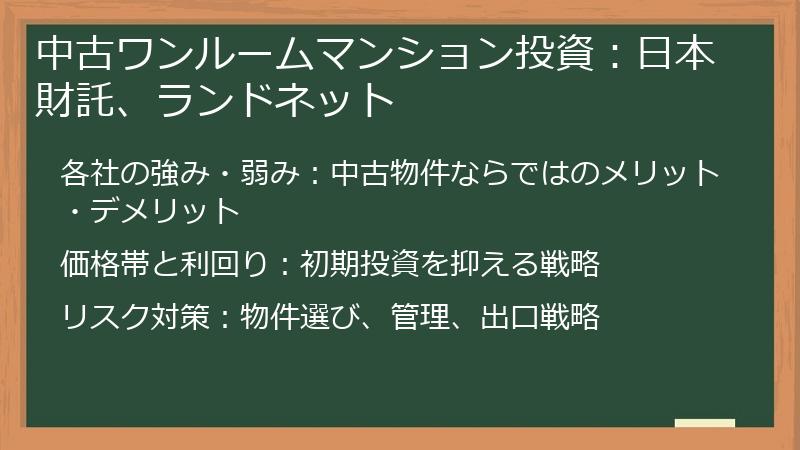 中古ワンルームマンション投資：日本財託、ランドネット

各社の強み・弱み：中古物件ならではのメリット・デメリット

価格帯と利回り：初期投資を抑える戦略

リスク対策：物件選び、管理、出口戦略